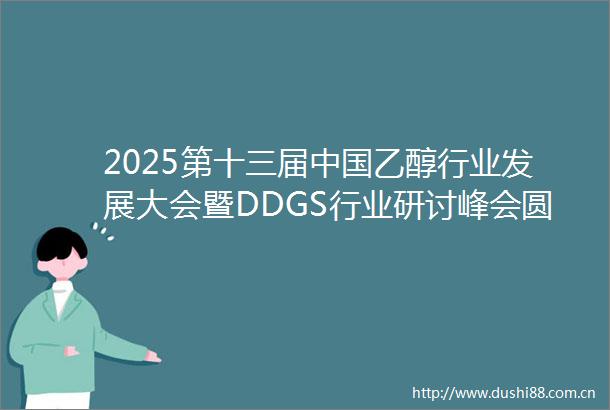 2025第十三届中国乙醇行业发展大会暨DDGS行业研讨峰会圆

http://www.dushi88.com.cn